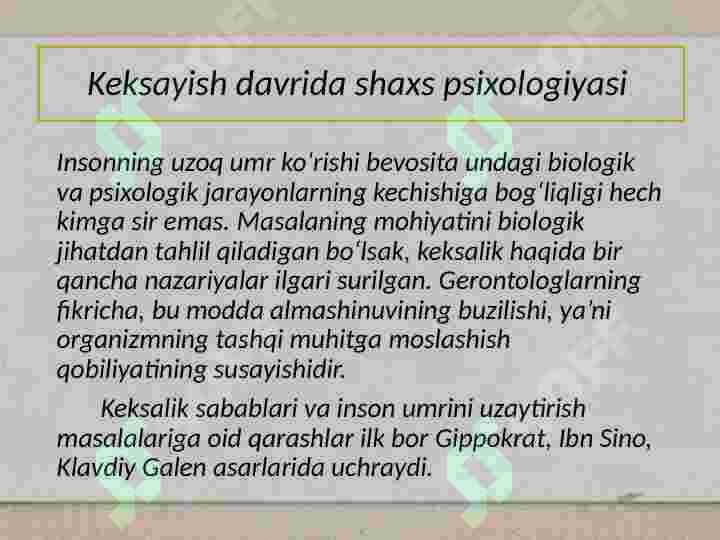 Keksayish davrida shaxs psixologiyasi

Insonning uzoq umr ko'rishi bevosita undagi biologik va psixologik jarayonlarning kechishiga bog'liqligi hech kimga sir emas. Masalaning mohiyatini biologik jihatdan tahlil qiladigan bo'lsak, keksalik haqida bir qancha nazariyalar ilgari surilgan. Gerontologlarning fikricha, bu modda almashinuvining buzilishi, ya'ni organizmning tashqi muhitga moslashish qobiliyatining susayishidir.

Keksalik sabablari va inson umrini uzaytirish masalalariga oid qarashlar ilk bor Gippokrat, Ibn Sino, Klavdiy Galen asarlarida uchraydi.